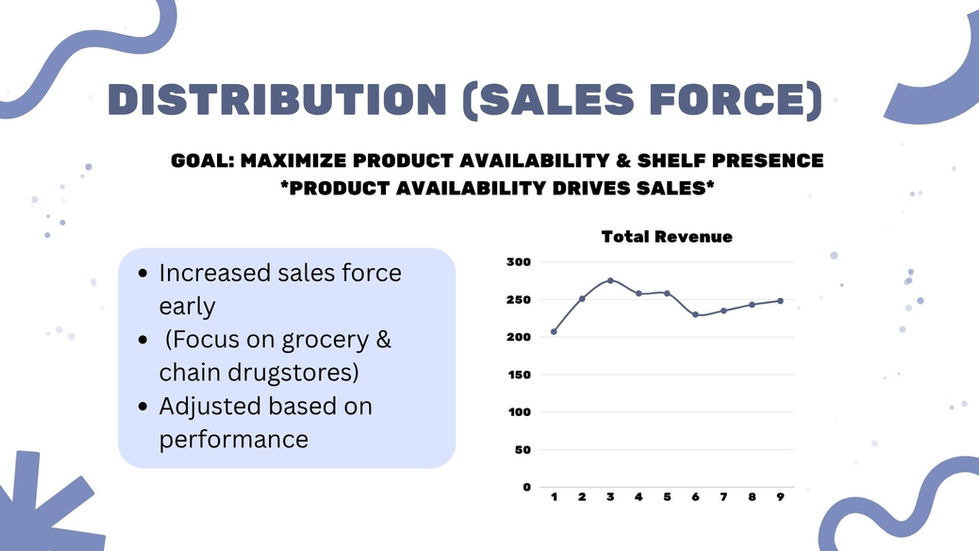 DISTRIBUTION (SALES FORCE)

GOAL: MAXIMIZE PRODUCT AVAILABILITY & SHELF PRESENCE
*PRODUCT AVAILABILITY DRIVES SALES*

• Increased sales force early
• (Focus on grocery & chain drugstores)
• Adjusted based on performance

Total Revenue

300
250
200
150
100
50
0

1 2 3 4 5 6 7 8 9